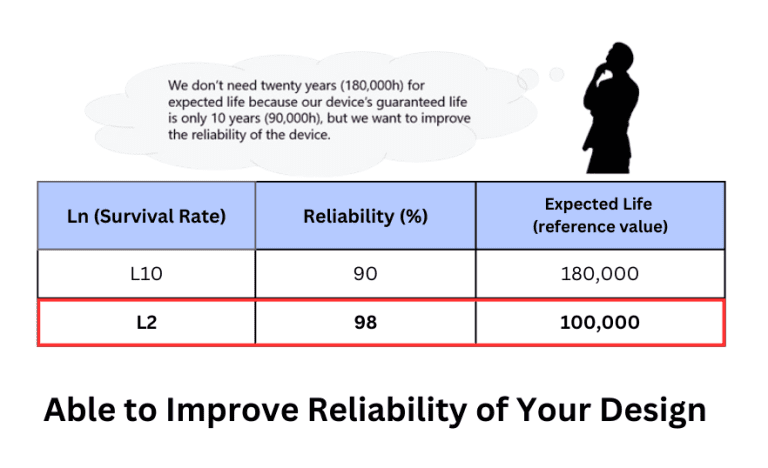 We don't need twenty years (180,000h) for expected life because our device's guaranteed life is only 10 years (90,000h), but we want to improve the reliability of the device.

| Ln (Survival Rate) | Reliability (%) | Expected Life (reference value) |
|---|---|---|
| L10 | 90 | 180,000 |
| L2 | 98 | 100,000 |

Able to Improve Reliability of Your Design